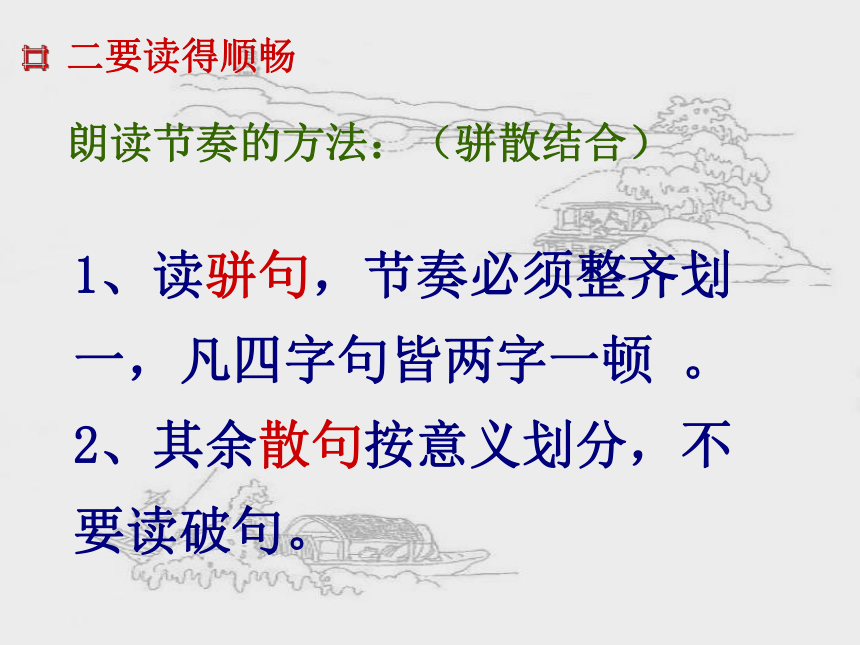 二要读得顺畅

朗读节奏的方法：（骈散结合）

1、读骈句，节奏必须整齐划一，凡四字句皆两字一顿 。
2、其余散句按意义划分，不要读破句。